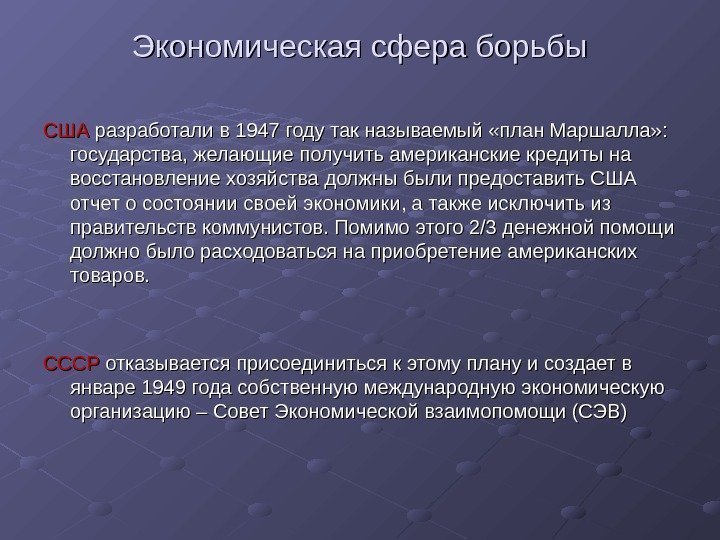 Экономическая сфера борьбы

США разработали в 1947 году так называемый «план Маршалла»: государства, желающие получить американские кредиты на восстановление хозяйства должны были предоставить США отчет о состоянии своей экономики, а также исключить из правительств коммунистов. Помимо этого 2/3 денежной помощи должно было расходоваться на приобретение американских товаров.

СССР отказывается присоединиться к этому плану и создает в январе 1949 года собственную международную экономическую организацию – Совет Экономической взаимопомощи (СЭВ)